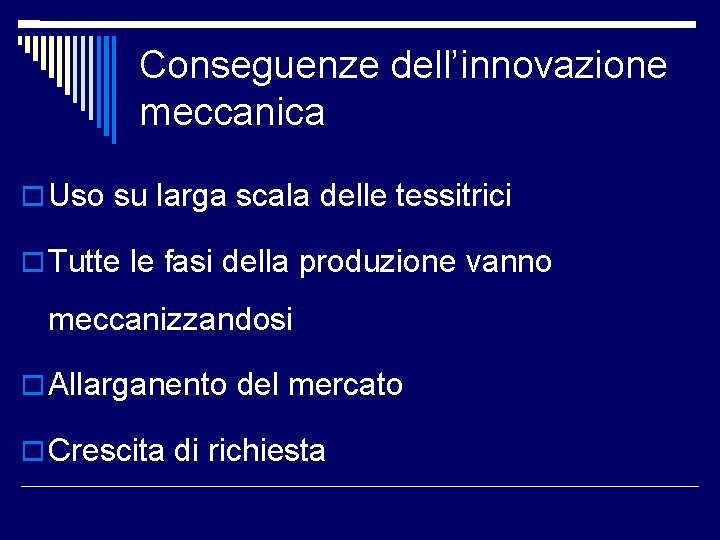 Conseguenze dell’innovazione meccanica

Uso su larga scala delle tessitrici

Tutte le fasi della produzione vanno meccanizzandosi

Allarganento del mercato

Crescita di richiesta